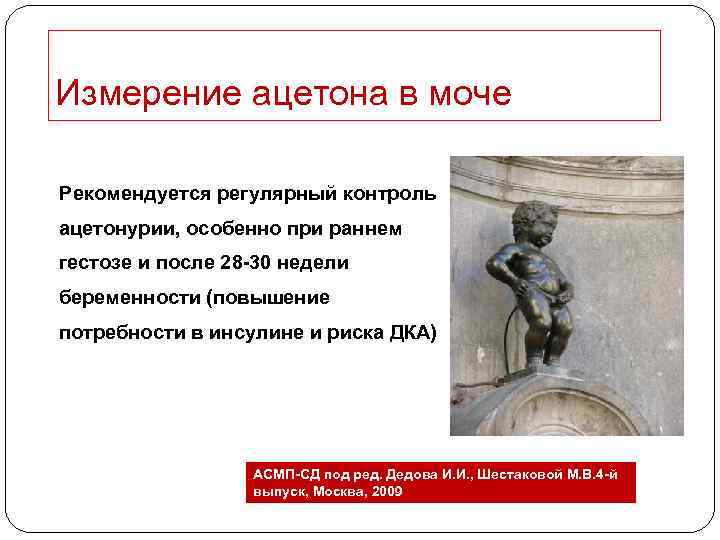 Измерение ацетона в моче

Рекомендуется регулярный контроль ацетонурии, особенно при раннем гестозе и после 28-30 недели беременности (повышение потребности в инсулине и риска ДКА)

АСМП-СД под ред. Дедова И.И., Шестаковой М.В.4-й выпуск, Москва, 2009